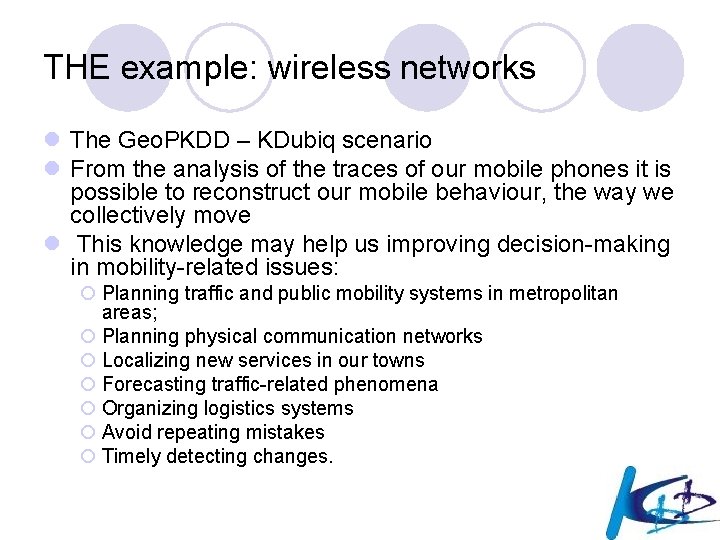 THE example: wireless networks

The GeoPKDD – KDubiq scenario

From the analysis of the traces of our mobile phones it is possible to reconstruct our mobile behaviour, the way we collectively move

This knowledge may help us improving decision-making in mobility-related issues:

Planning traffic and public mobility systems in metropolitan areas;

Planning physical communication networks

Localizing new services in our towns

Forecasting traffic-related phenomena

Organizing logistics systems

Avoid repeating mistakes

Timely detecting changes.